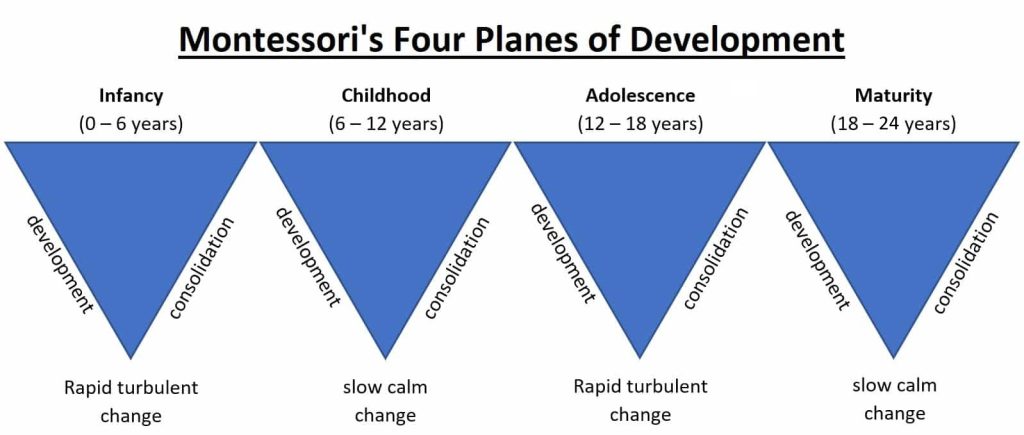 Montessori's Four Planes of Development

Infancy
(0 – 6 years)

development

consolidation

Rapid turbulent change

Childhood
(6 – 12 years)

development

consolidation

slow calm change

Adolescence
(12 – 18 years)

development

consolidation

Rapid turbulent change

Maturity
(18 – 24 years)

development

consolidation

slow calm change